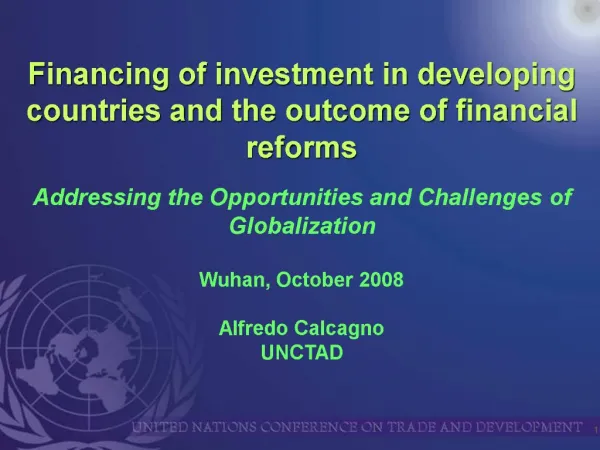 Financing of investment in developing countries and the outcome of financial reforms

Addressing the Opportunities and Challenges of Globalization

Wuhan, October 2008

Alfredo Calcagno
UNCTAD

UNITED NATIONS CONFERENCE ON TRADE AND DEVELOPMENT 1